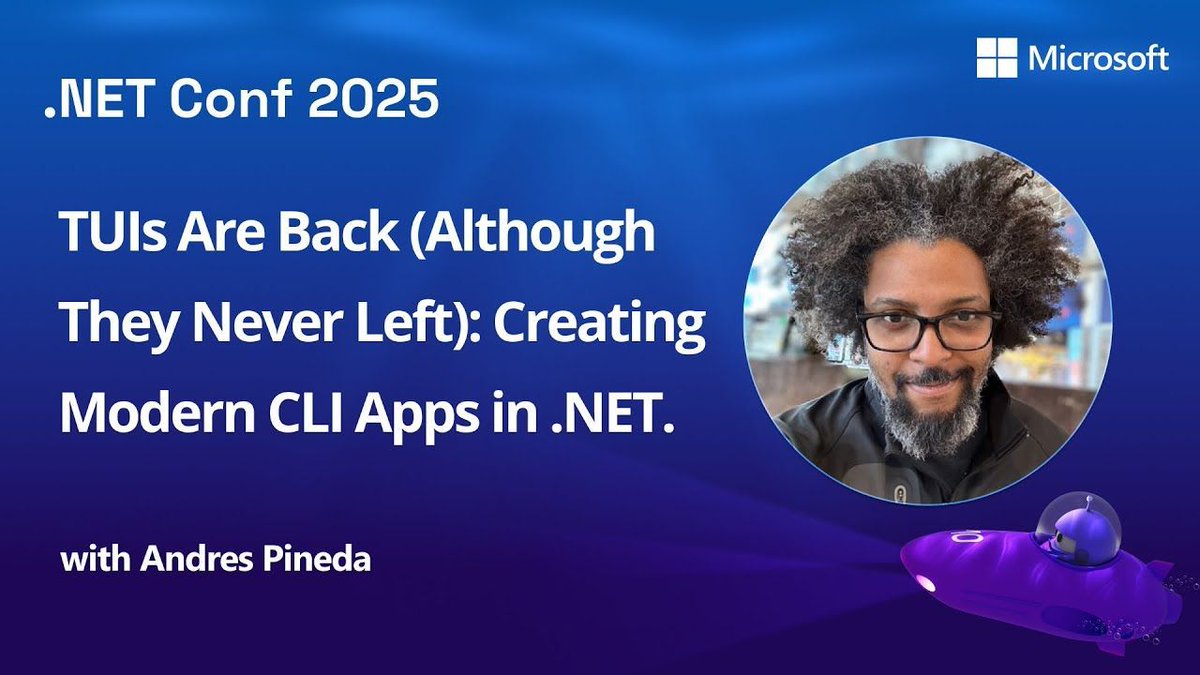 Microsoft

.NET Conf 2025

TUIs Are Back (Although They Never Left): Creating Modern CLI Apps in .NET.

with Andres Pineda